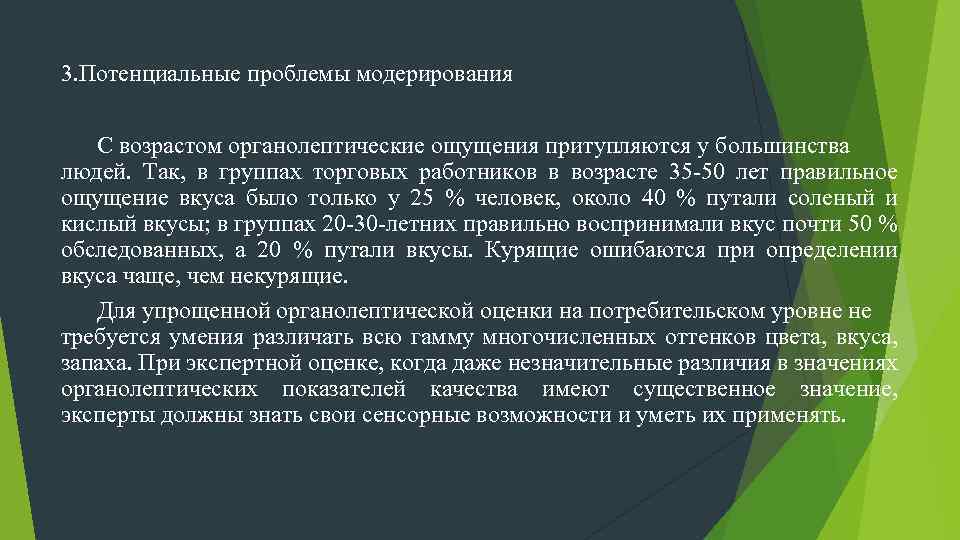 3.Потенциальные проблемы модерирования

С возрастом органолептические ощущения притупляются у большинства людей. Так, в группах торговых работников в возрасте 35-50 лет правильное ощущение вкуса было только у 25 % человек, около 40 % путали соленый и кислый вкусы; в группах 20-30-летних правильно воспринимали вкус почти 50 % обследованных, а 20 % путали вкусы. Курящие ошибаются при определении вкуса чаще, чем некурящие.

Для упрощенной органолептической оценки на потребительском уровне не требуется умения различать всю гамму многочисленных оттенков цвета, вкуса, запаха. При экспертной оценке, когда даже незначительные различия в значениях органолептических показателей качества имеют существенное значение, эксперты должны знать свои сенсорные возможности и уметь их применять.